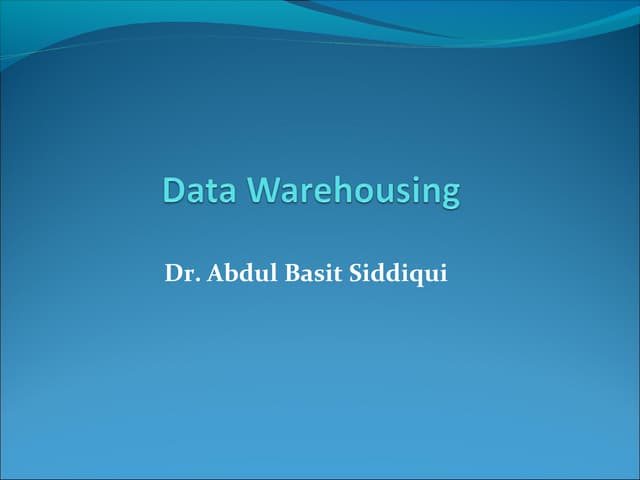 Data Warehousing

Dr. Abdul Basit Siddiqui